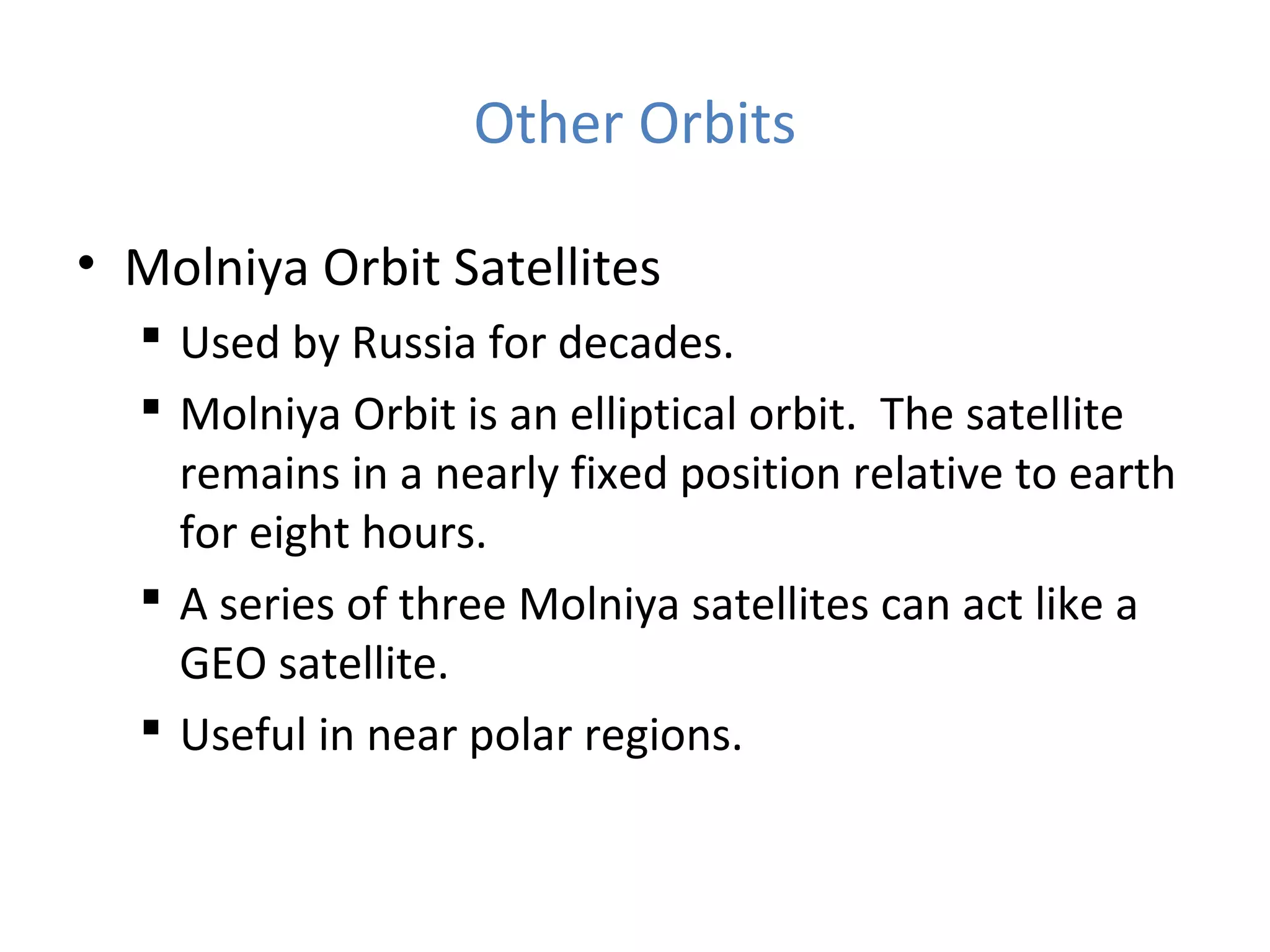 Other Orbits

• Molniya Orbit Satellites

▪ Used by Russia for decades.

▪ Molniya Orbit is an elliptical orbit. The satellite remains in a nearly fixed position relative to earth for eight hours.

▪ A series of three Molniya satellites can act like a GEO satellite.

▪ Useful in near polar regions.